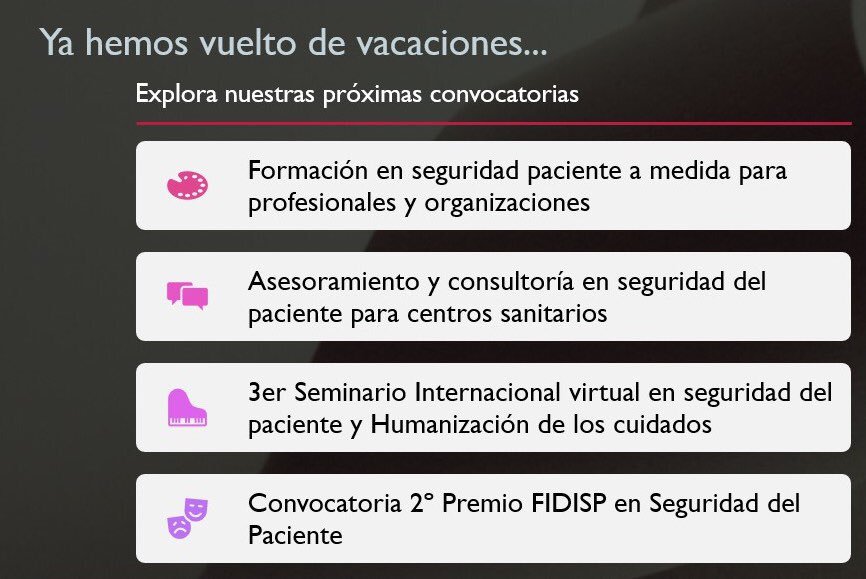 Ya hemos vuelto de vacaciones...

Explora nuestras próximas convocatorias

Formación en seguridad paciente a medida para profesionales y organizaciones

Asesoramiento y consultoría en seguridad del paciente para centros sanitarios

3er Seminario Internacional virtual en seguridad del paciente y Humanización de los cuidados

Convocatoria 2º Premio FIDISP en Seguridad del Paciente